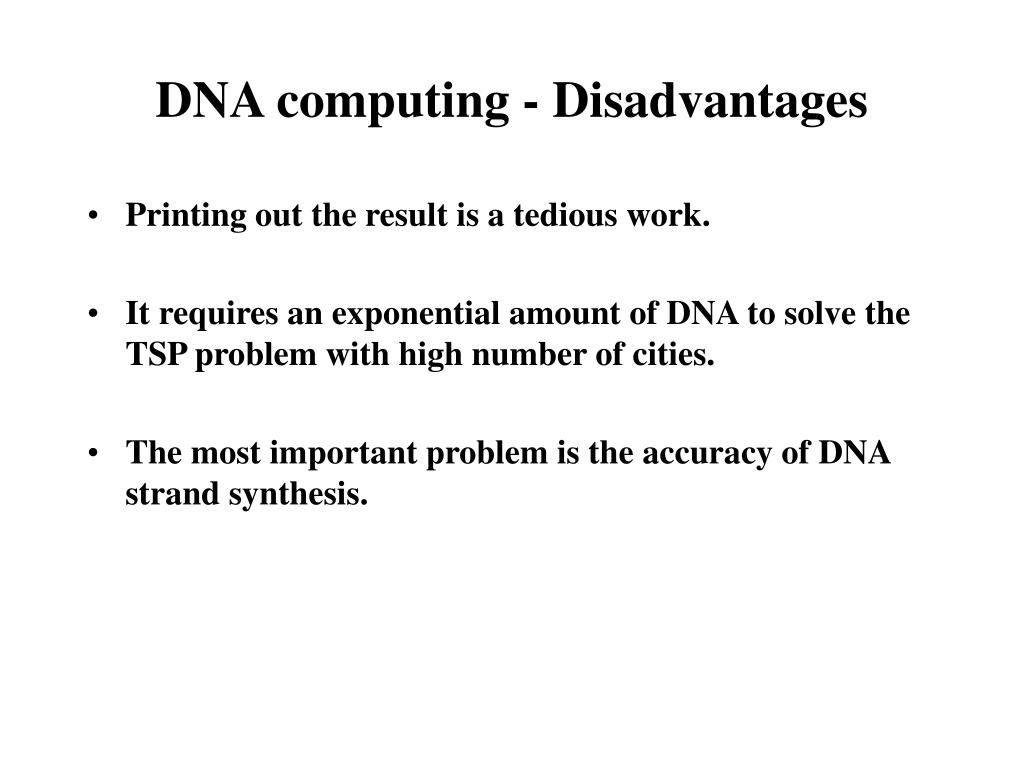 DNA computing - Disadvantages

• Printing out the result is a tedious work.

• It requires an exponential amount of DNA to solve the TSP problem with high number of cities.

• The most important problem is the accuracy of DNA strand synthesis.